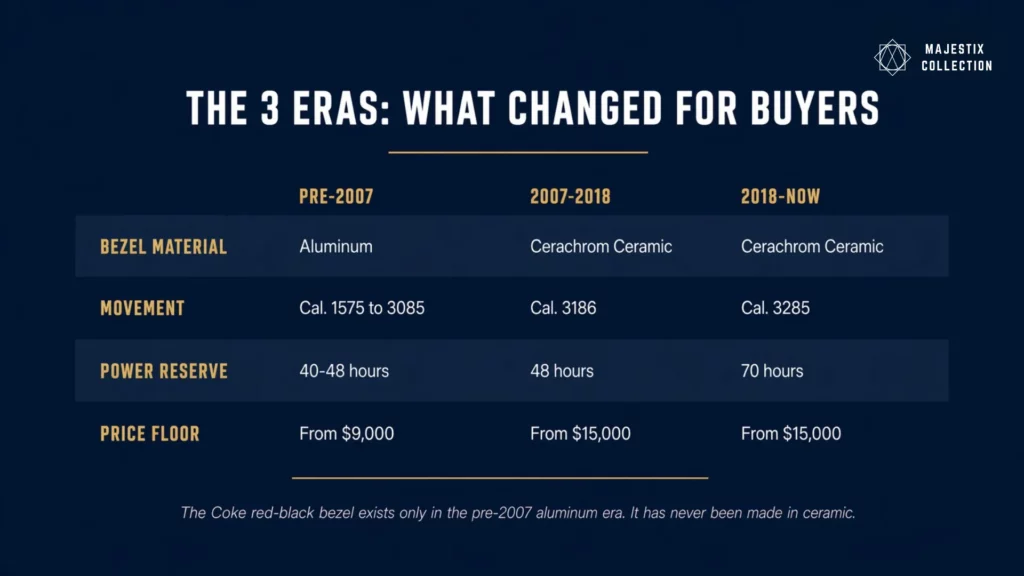 MAJESTIX COLLECTION

THE 3 ERAS: WHAT CHANGED FOR BUYERS

| | PRE-2007 | 2007-2018 | 2018-NOW |
|---|---|---|---|
| BEZEL MATERIAL | Aluminum | Cerachrom Ceramic | Cerachrom Ceramic |
| MOVEMENT | Cal. 1575 to 3085 | Cal. 3186 | Cal. 3285 |
| POWER RESERVE | 40-48 hours | 48 hours | 70 hours |
| PRICE FLOOR | From \$9,000 | From \$15,000 | From \$15,000 |

The Coke red-black bezel exists only in the pre-2007 aluminum era. It has never been made in ceramic.